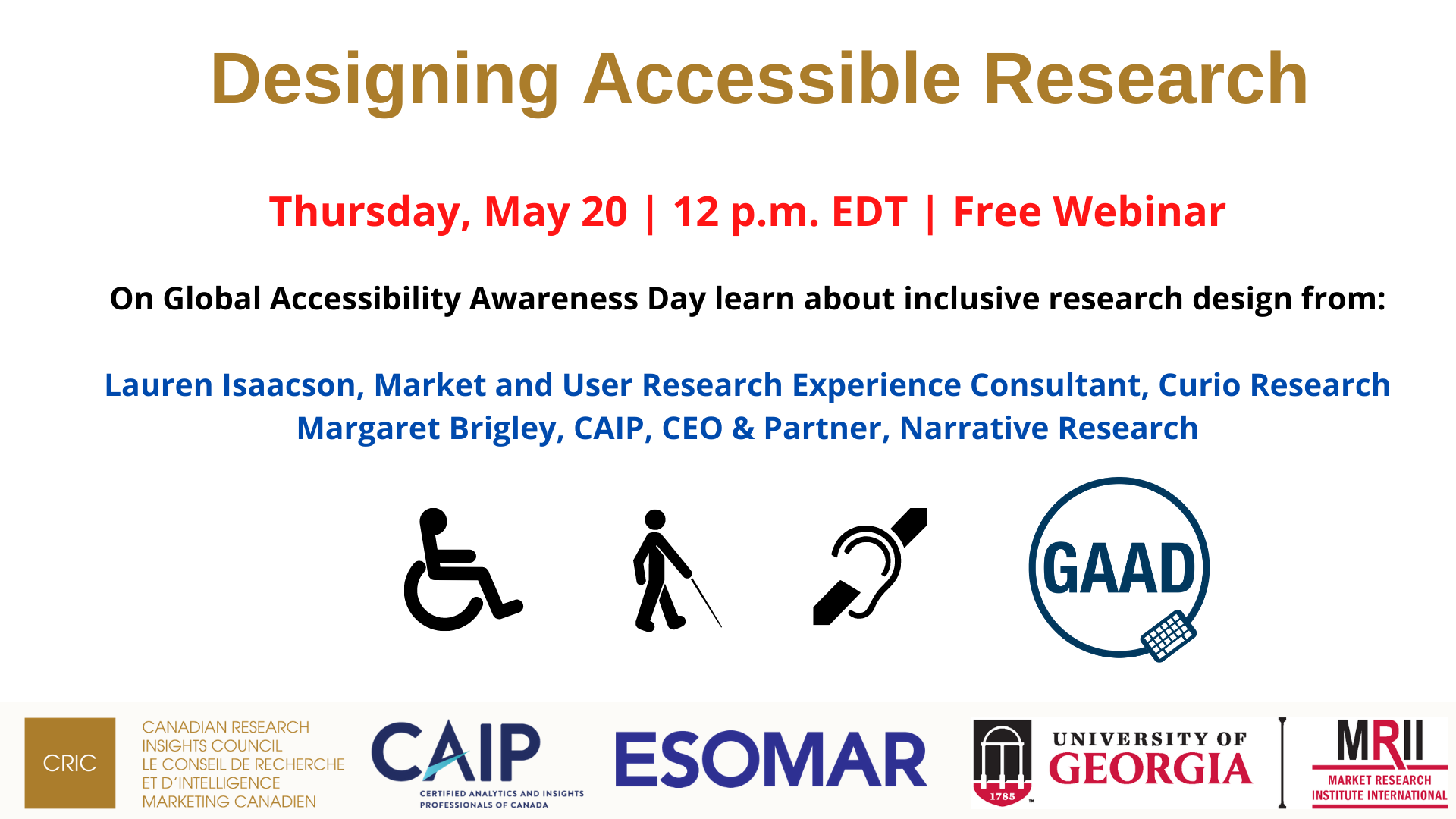 Designing Accessible Research

Thursday, May 20 | 12 p.m. EDT | Free Webinar

On Global Accessibility Awareness Day learn about inclusive research design from:

Lauren Isaacson, Market and User Research Experience Consultant, Curio Research
Margaret Brigley, CAIP, CEO & Partner, Narrative Research

GAAD

CRIC
CANADIAN RESEARCH INSIGHTS COUNCIL
LE CONSEIL DE RECHERCHE ET D'INTELLIGENCE MARKETING CANADIEN

CAIP
CERTIFIED ANALYTICS AND INSIGHTS PROFESSIONALS OF CANADA

ESOMAR

1785
UNIVERSITY OF GEORGIA

MRII
MARKET RESEARCH INSTITUTE INTERNATIONAL